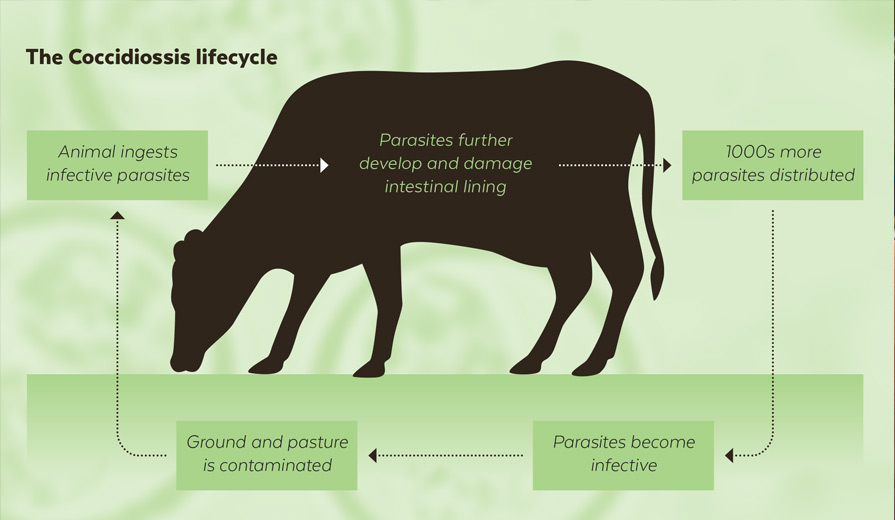 The Coccidiossis lifecycle

Animal ingests infective parasites

Parasites further develop and damage intestinal lining

1000s more parasites distributed

Parasites become infective

Ground and pasture is contaminated